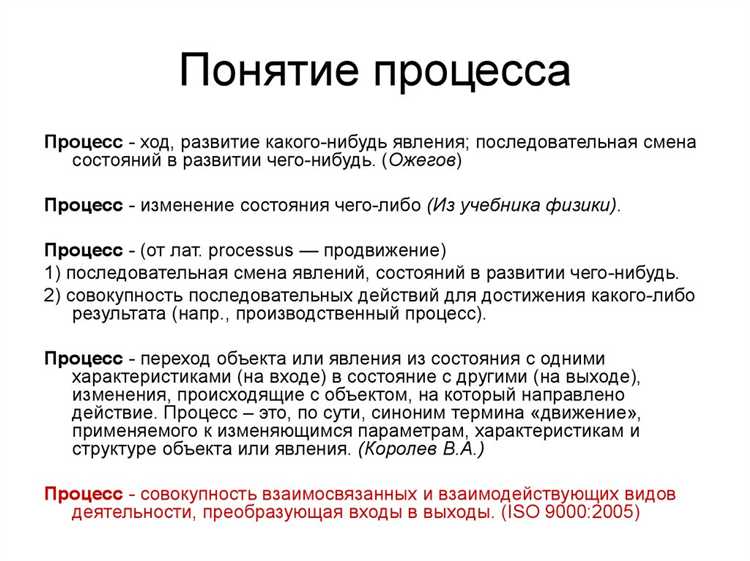 Понятие процесса

Процесс - ход, развитие какого-нибудь явления; последовательная смена состояний в развитии чего-нибудь. (Ожегов)

Процесс - изменение состояния чего-либо (Из учебника физики).

Процесс - (от лат. processus — продвижение)
1) последовательная смена явлений, состояний в развитии чего-нибудь.
2) совокупность последовательных действий для достижения какого-либо результата (напр., производственный процесс).

Процесс - переход объекта или явления из состояния с одними характеристиками (на входе) в состояние с другими (на выходе), изменения, происходящие с объектом, на который направлено действие. Процесс – это, по сути, синоним термина «движение», применяемого к изменяющимся параметрам, характеристикам и структуре объекта или явления. (Королев В.А.)

Процесс - совокупность взаимосвязанных и взаимодействующих видов деятельности, преобразующая входы в выходы. (ISO 9000:2005)